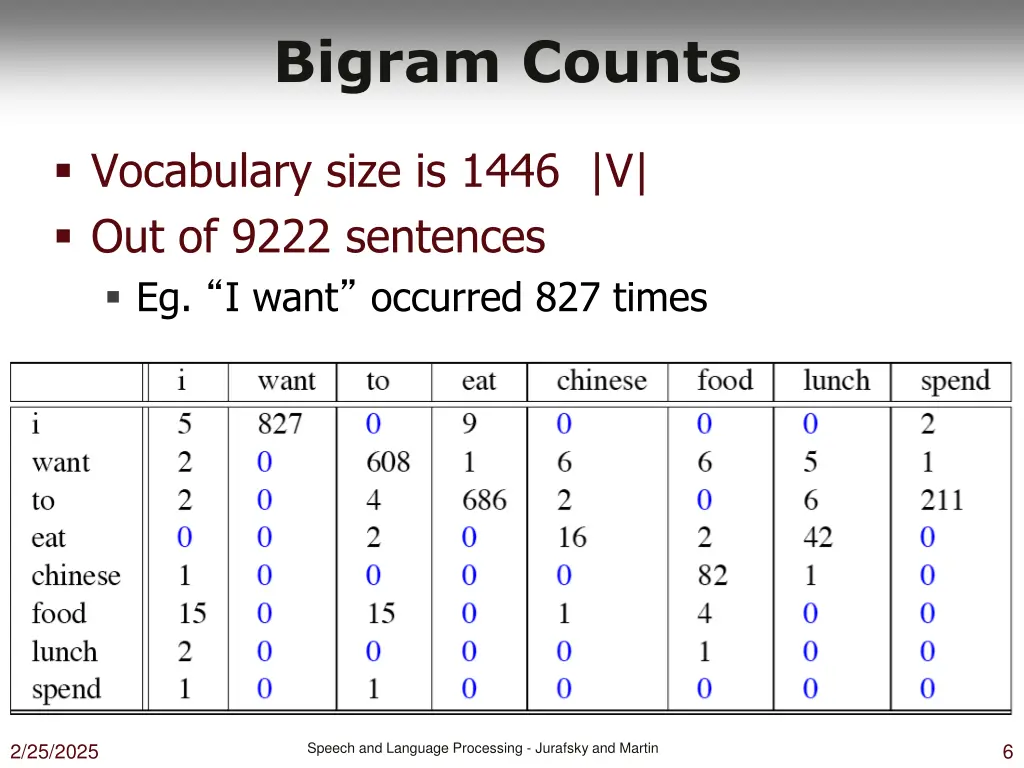 Bigram Counts

▪ Vocabulary size is 1446 |V|
▪ Out of 9222 sentences
▪ Eg. “I want” occurred 827 times

| | i | want | to | eat | chinese | food | lunch | spend |
|---|---|---|---|---|---|---|---|---|
| i | 5 | 827 | 0 | 9 | 0 | 0 | 0 | 2 |
| want | 2 | 0 | 608 | 1 | 6 | 6 | 5 | 1 |
| to | 2 | 0 | 4 | 686 | 2 | 0 | 6 | 211 |
| eat | 0 | 0 | 2 | 0 | 16 | 2 | 42 | 0 |
| chinese | 1 | 0 | 0 | 0 | 0 | 82 | 1 | 0 |
| food | 15 | 0 | 15 | 0 | 1 | 4 | 0 | 0 |
| lunch | 2 | 0 | 0 | 0 | 0 | 1 | 0 | 0 |
| spend | 1 | 0 | 1 | 0 | 0 | 0 | 0 | 0 |

2/25/2025
Speech and Language Processing - Jurafsky and Martin
6